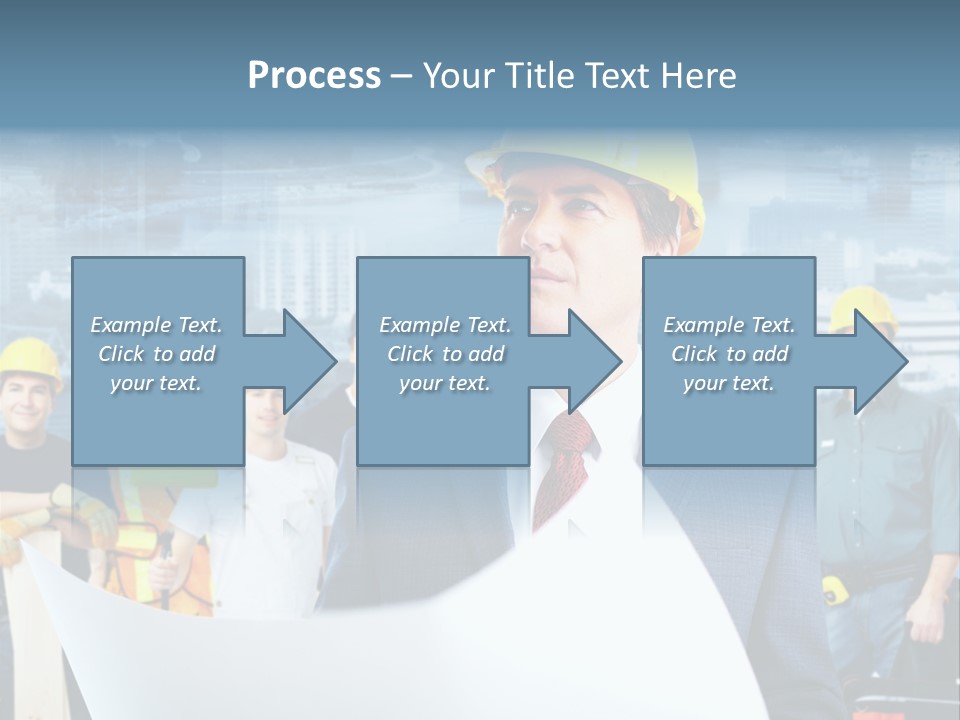 Process – Your Title Text Here

Example Text. Click to add your text.

Example Text. Click to add your text.

Example Text. Click to add your text.